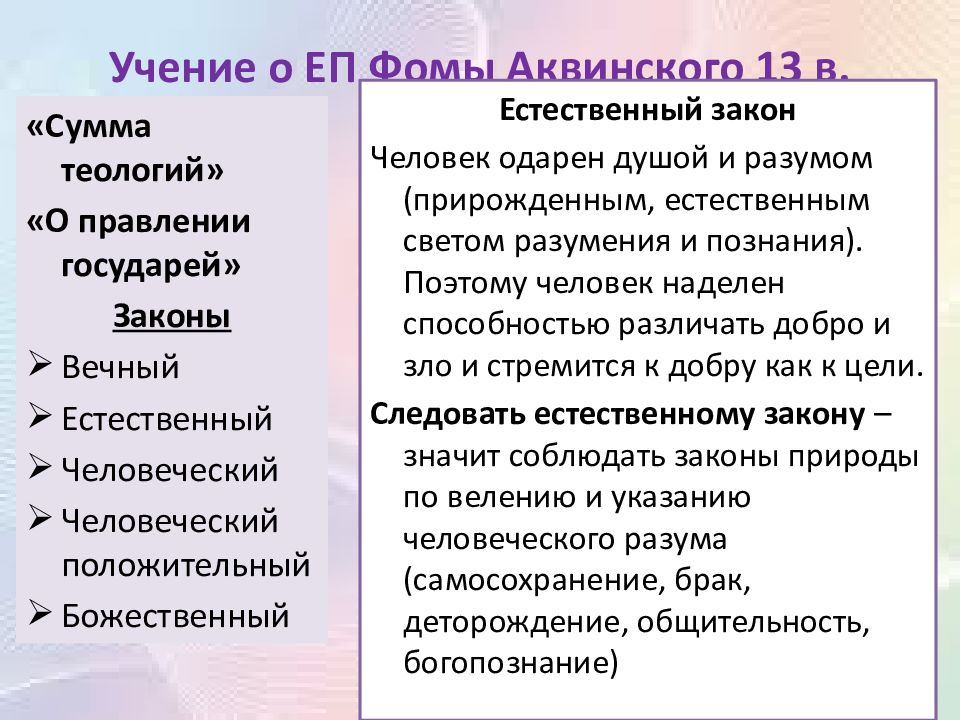 Учение о ЕП Фомы Аквинского 13 в.

«Сумма теологий»

«О правлении государей»

Законы

➢ Вечный

➢ Естественный

➢ Человеческий

➢ Человеческий положительный

➢ Божественный

Естественный закон

Человек одарен душой и разумом (прирожденным, естественным светом разумения и познания). Поэтому человек наделен способностью различать добро и зло и стремится к добру как к цели.

Следовать естественному закону – значит соблюдать законы природы по велению и указанию человеческого разума (самосохранение, брак, деторождение, общительность, богопознание)